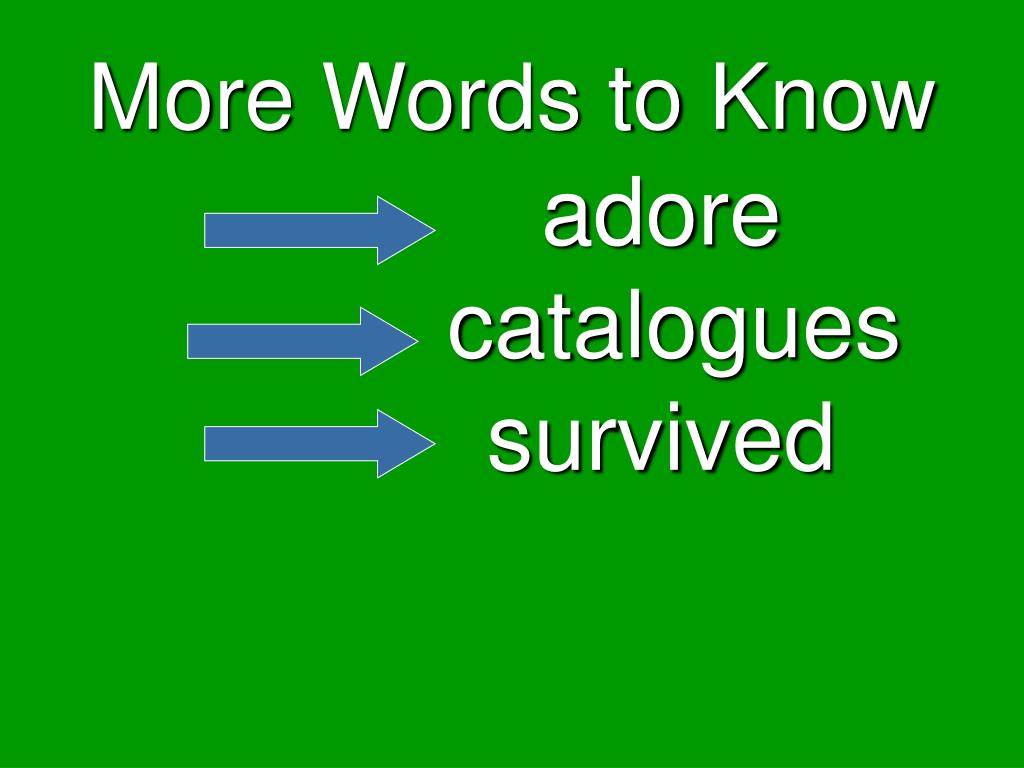 More Words to Know

adore

catalogues

survived